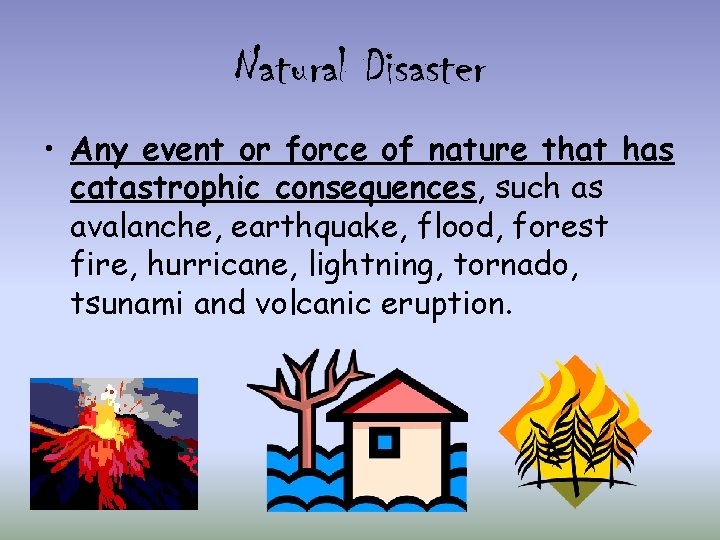 Natural Disaster

• Any event or force of nature that has catastrophic consequences, such as avalanche, earthquake, flood, forest fire, hurricane, lightning, tornado, tsunami and volcanic eruption.